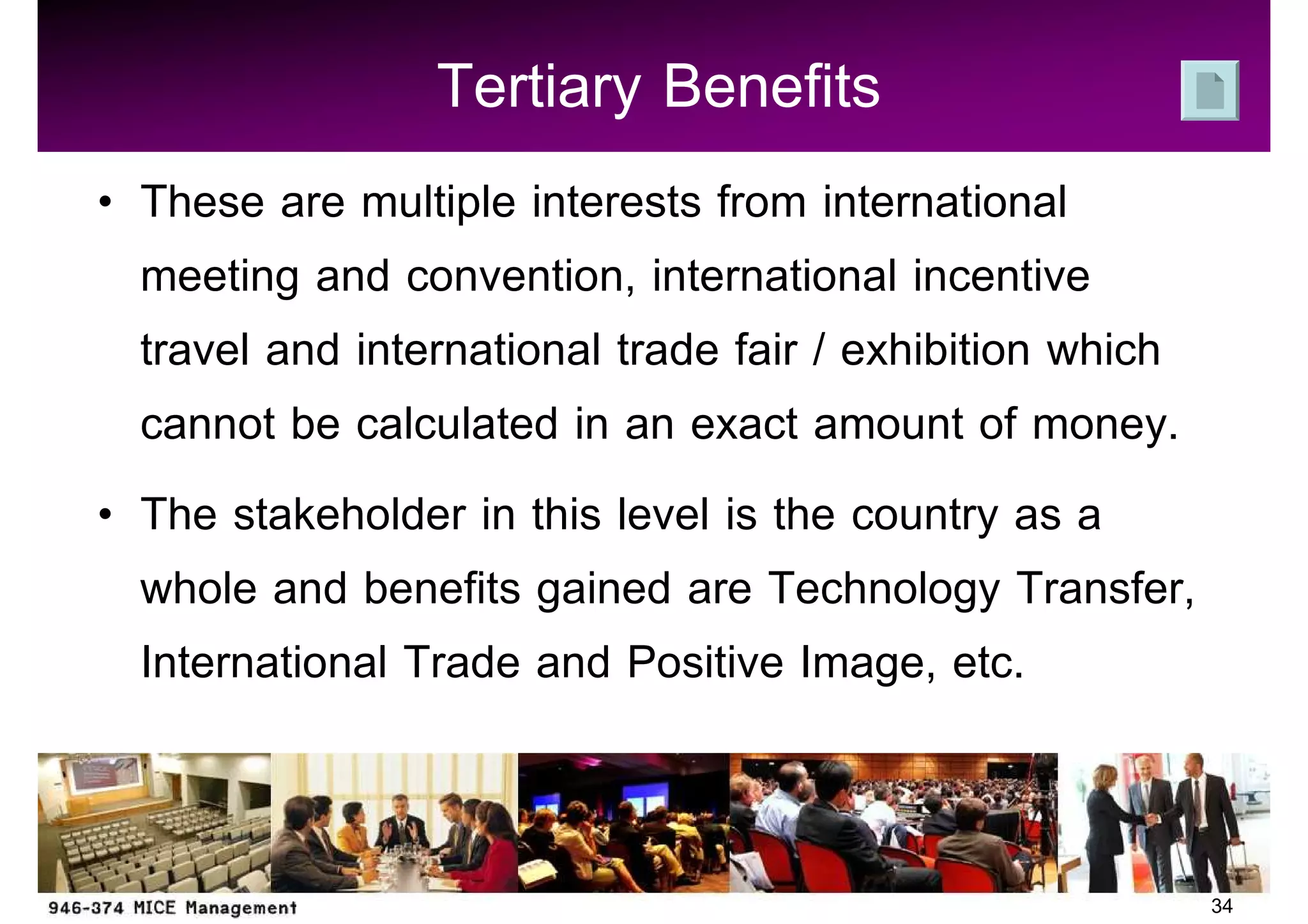 Tertiary Benefits

• These are multiple interests from international meeting and convention, international incentive travel and international trade fair / exhibition which cannot be calculated in an exact amount of money.

• The stakeholder in this level is the country as a whole and benefits gained are Technology Transfer, International Trade and Positive Image, etc.

946-374 MICE Management

34